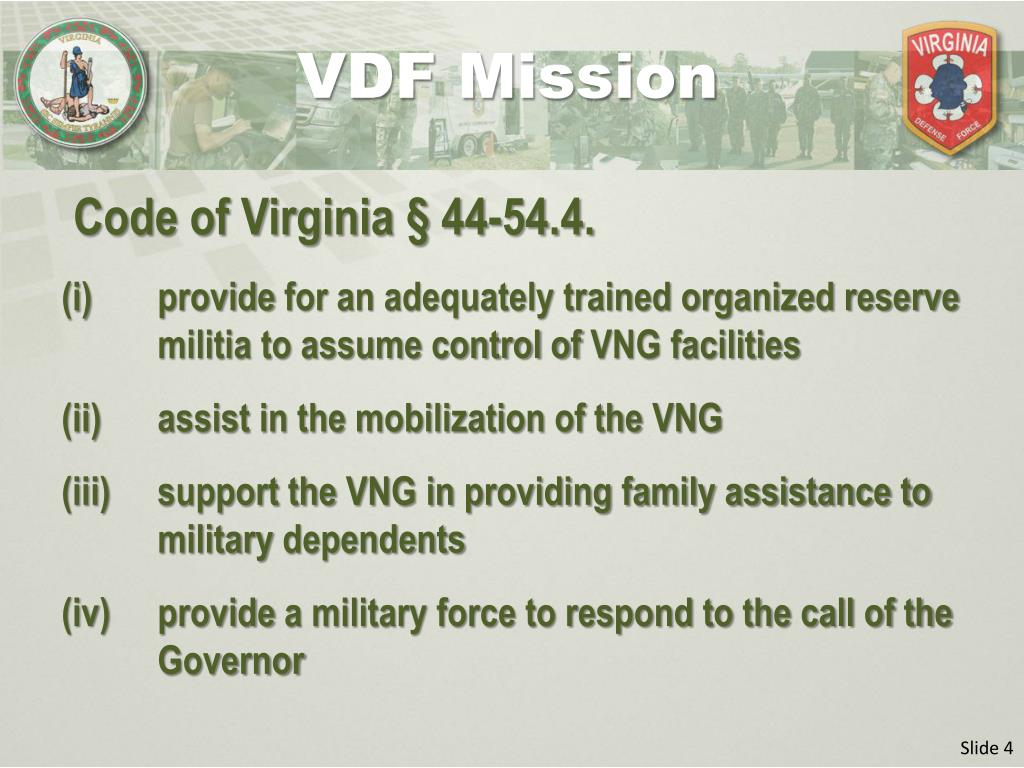 VIRGINIA
SIC SEMPER TYRANNIS

VDF Mission

VIRGINIA
DEFENSE FORCE

Code of Virginia § 44-54.4.

(i) provide for an adequately trained organized reserve militia to assume control of VNG facilities

(ii) assist in the mobilization of the VNG

(iii) support the VNG in providing family assistance to military dependents

(iv) provide a military force to respond to the call of the Governor

Slide 4